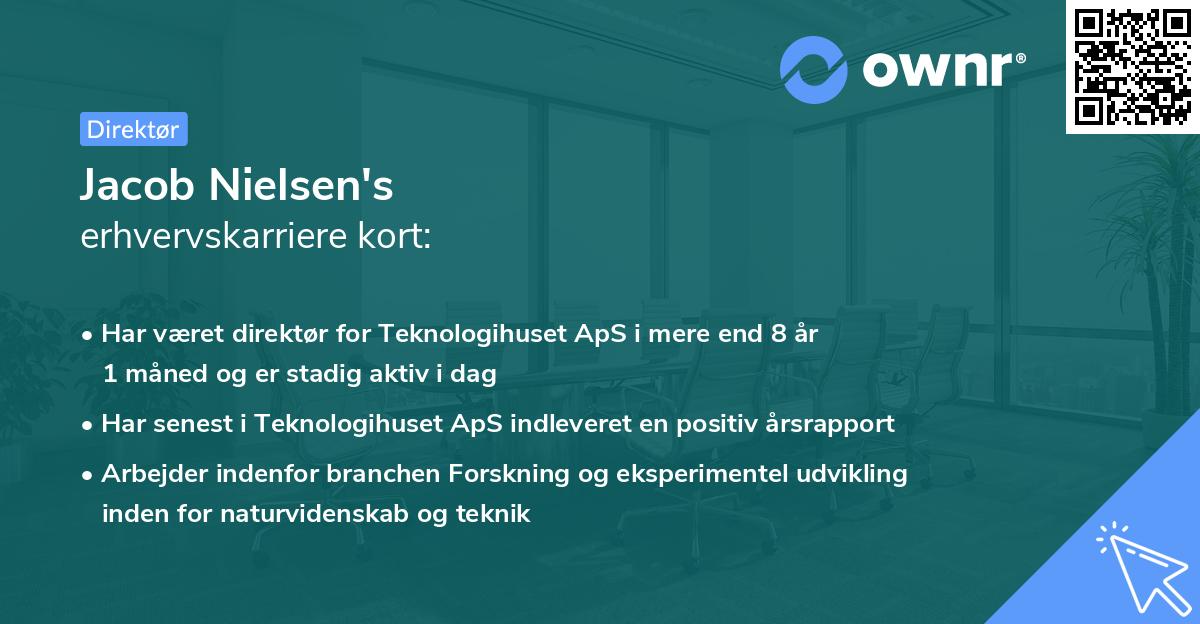 ownr®

Direktør

Jacob Nielsen's
erhvervskarriere kort:

• Har været direktør for Teknologihuset ApS i mere end 8 år 1 måned og er stadig aktiv i dag

• Har senest i Teknologihuset ApS indleveret en positiv årsrapport

• Arbejder indenfor branchen Forskning og eksperimentel udvikling inden for naturvidenskab og teknik